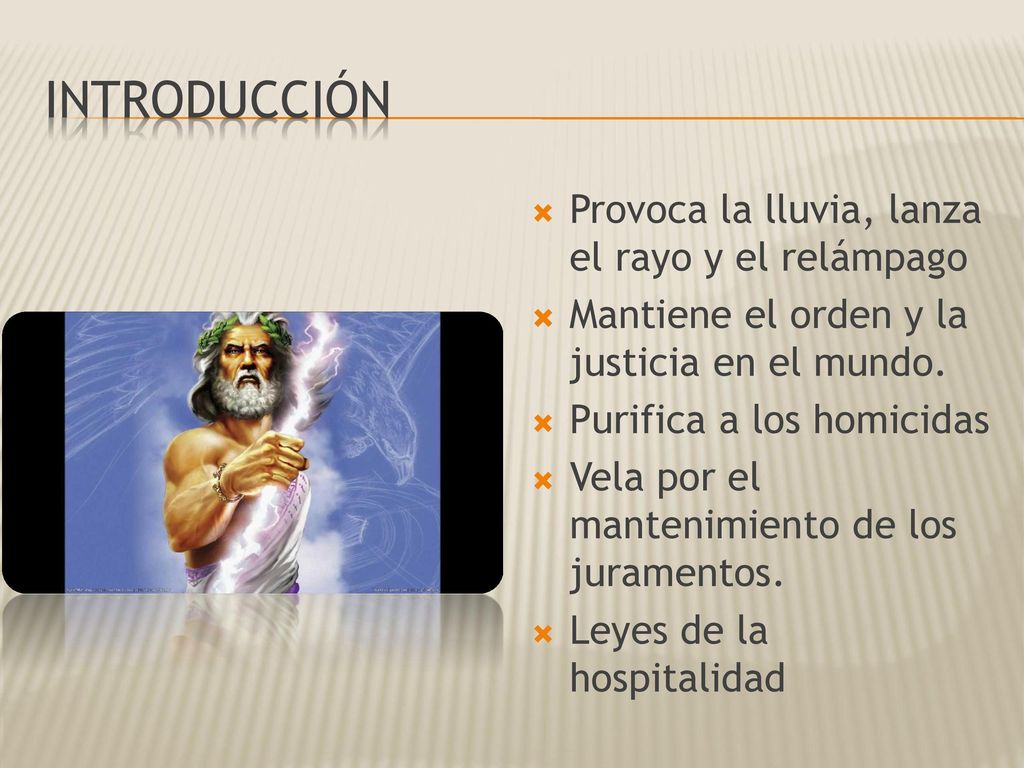 INTRODUCCIÓN

Provoca la lluvia, lanza el rayo y el relámpago

Mantiene el orden y la justicia en el mundo.

Purifica a los homicidas

Vela por el mantenimiento de los juramentos.

Leyes de la hospitalidad